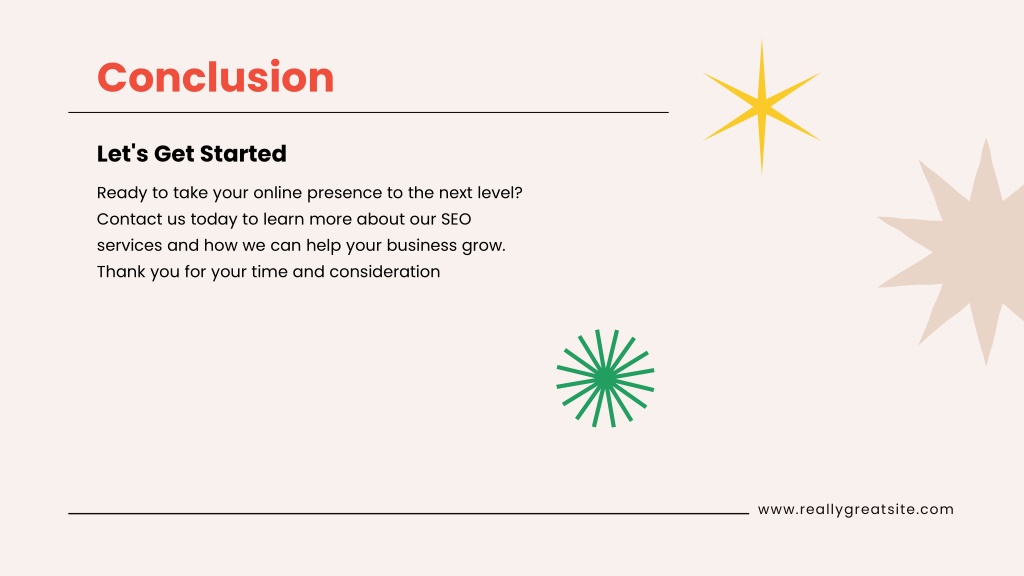 Conclusion

Let's Get Started

Ready to take your online presence to the next level? Contact us today to learn more about our SEO services and how we can help your business grow. Thank you for your time and consideration

www.reallygreatsite.com